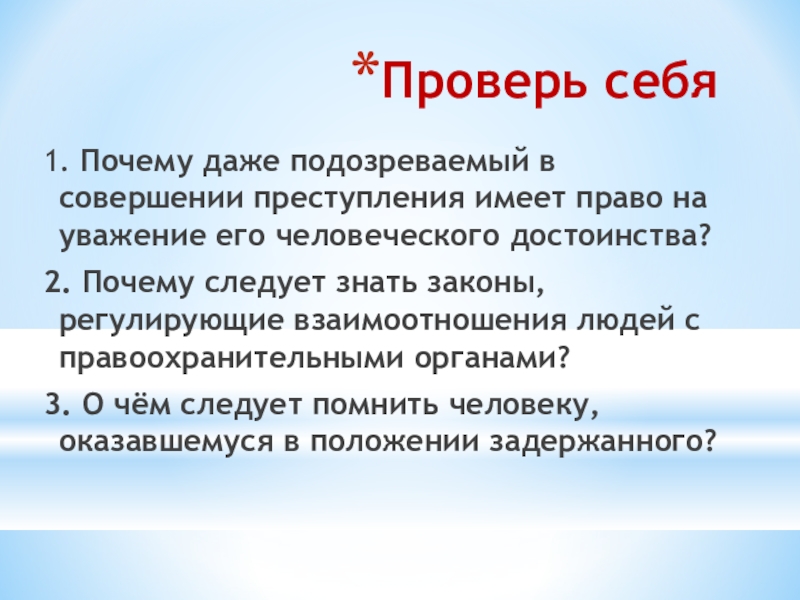 *Проверь себя

1. Почему даже подозреваемый в совершении преступления имеет право на уважение его человеческого достоинства?

2. Почему следует знать законы, регулирующие взаимоотношения людей с правоохранительными органами?

3. О чём следует помнить человеку, оказавшемуся в положении задержанного?